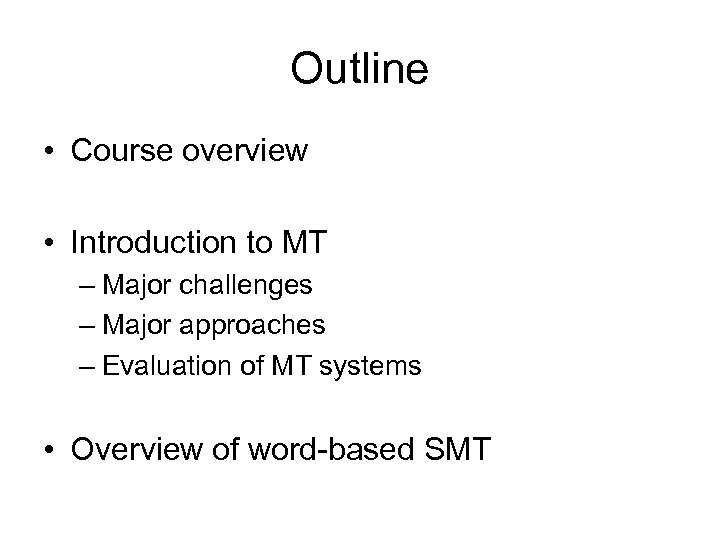 Outline

• Course overview

• Introduction to MT
– Major challenges
– Major approaches
– Evaluation of MT systems

• Overview of word-based SMT